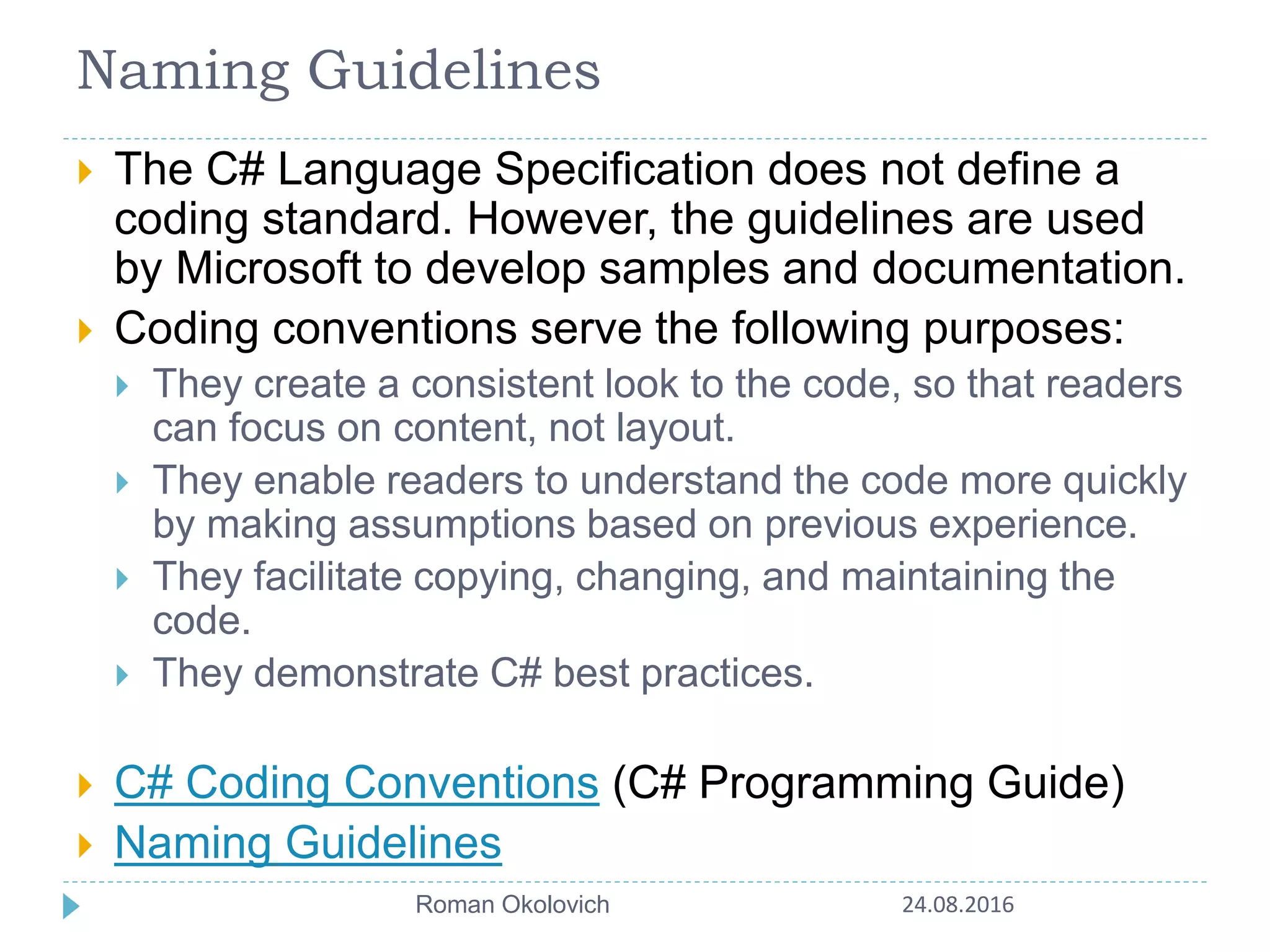 Naming Guidelines

The C# Language Specification does not define a coding standard. However, the guidelines are used by Microsoft to develop samples and documentation.

Coding conventions serve the following purposes:

They create a consistent look to the code, so that readers can focus on content, not layout.

They enable readers to understand the code more quickly by making assumptions based on previous experience.

They facilitate copying, changing, and maintaining the code.

They demonstrate C# best practices.

C# Coding Conventions (C# Programming Guide)

Naming Guidelines

Roman Okolovich

24.08.2016